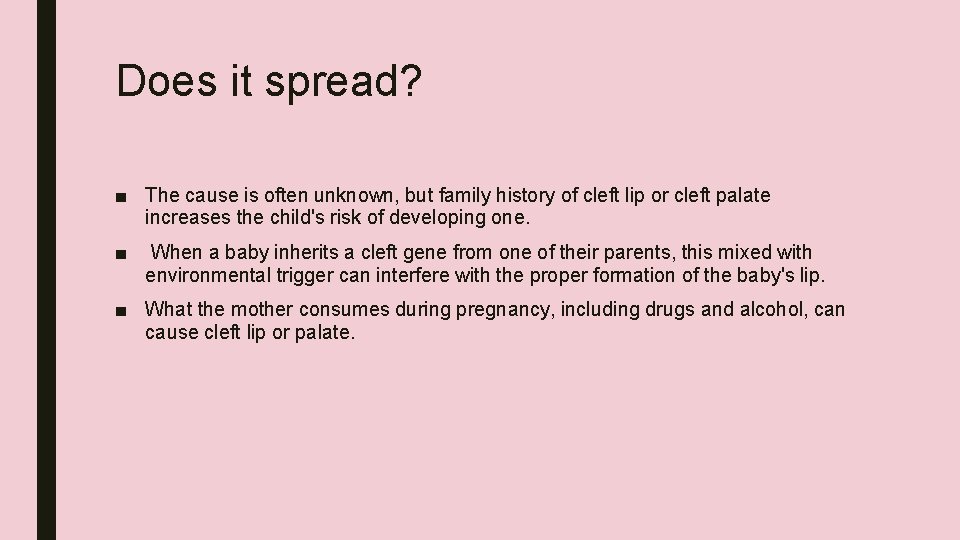 Does it spread?

■ The cause is often unknown, but family history of cleft lip or cleft palate increases the child's risk of developing one.

■ When a baby inherits a cleft gene from one of their parents, this mixed with environmental trigger can interfere with the proper formation of the baby's lip.

■ What the mother consumes during pregnancy, including drugs and alcohol, can cause cleft lip or palate.